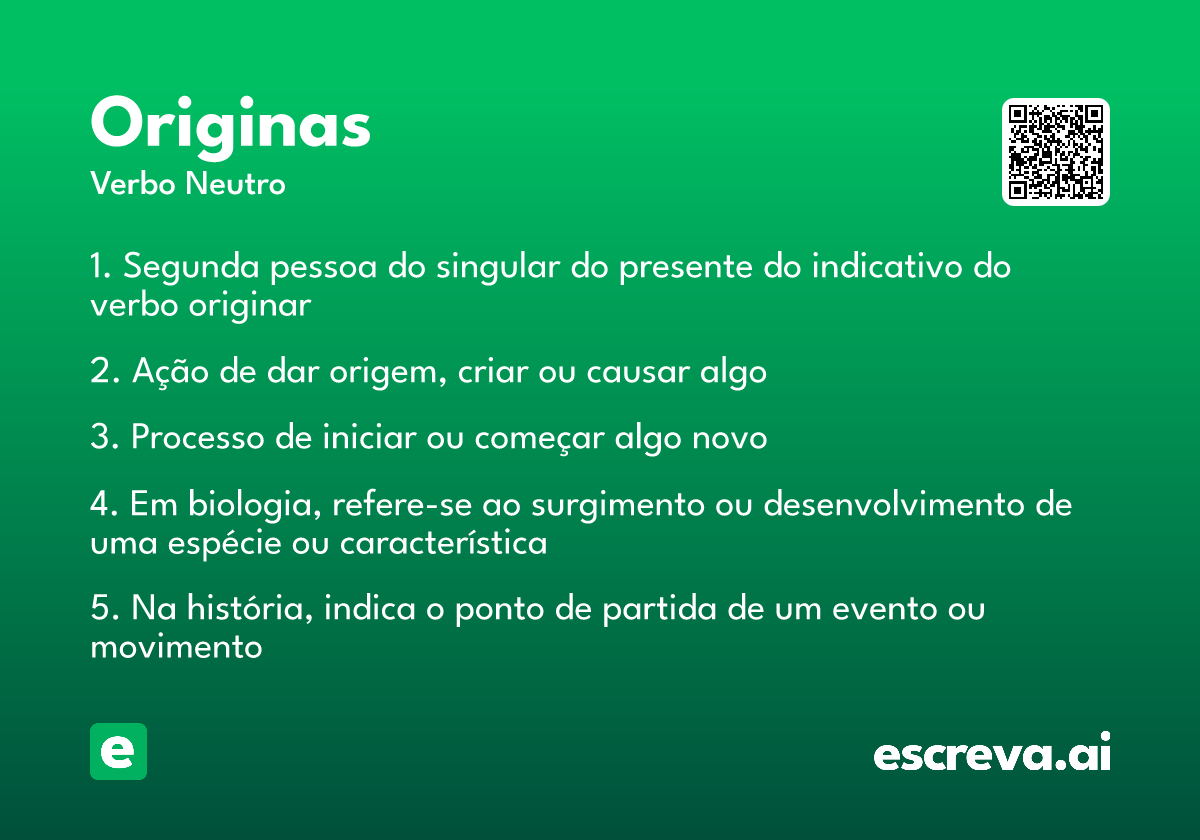 Originas
Verbo Neutro

1. Segunda pessoa do singular do presente do indicativo do verbo originar

2. Ação de dar origem, criar ou causar algo

3. Processo de iniciar ou começar algo novo

4. Em biologia, refere-se ao surgimento ou desenvolvimento de uma espécie ou característica

5. Na história, indica o ponto de partida de um evento ou movimento

e

escreva.ai